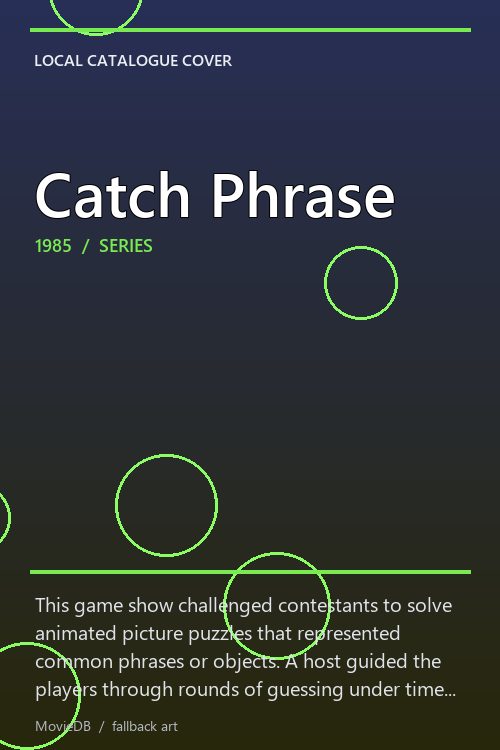 LOCAL CATALOGUE COVER

Catch Phrase

1985 / SERIES

This game show challenged contestants to solve animated picture puzzles that represented common phrases or objects. A host guided the players through rounds of guessing under time...

MovieDB / fallback art